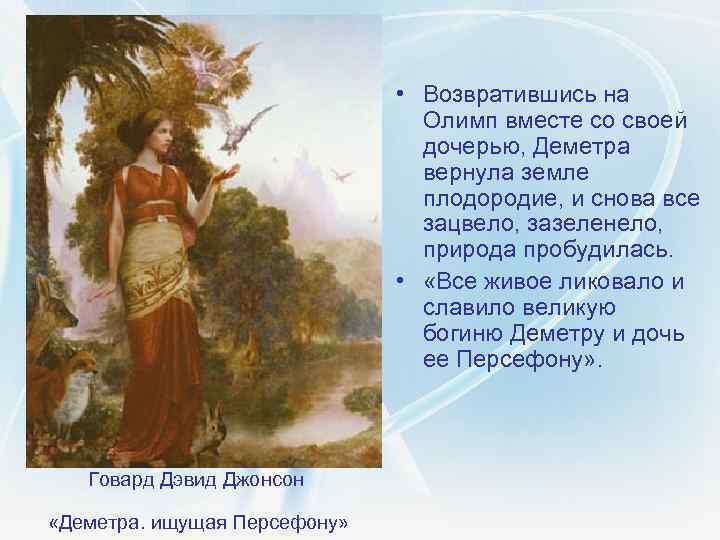 • Возвратившись на Олимп вместе со своей дочерью, Деметра вернула земле плодородие, и снова все зацвело, зазеленело, природа пробудилась.

• «Все живое ликовало и славило великую богиню Деметру и дочь ее Персефону».

Говард Дэвид Джонсон

«Деметра. ищущая Персефону»